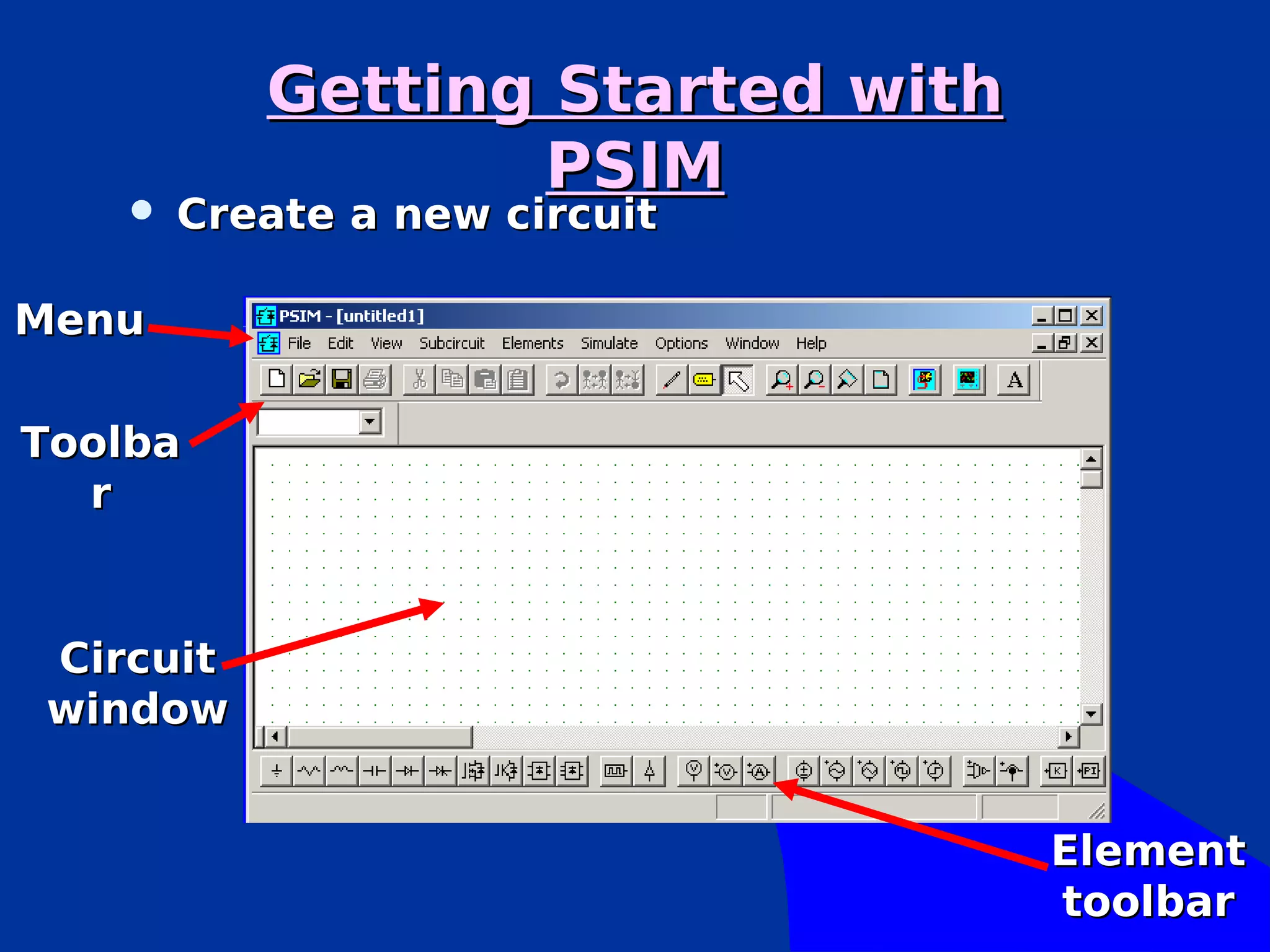 Getting Started with PSIM

• Create a new circuit

Menu

Toolbar

Circuit window

Element toolbar

PSIM - [untitled1]

File Edit View Subcircuit Elements Simulate Options Window Help

A